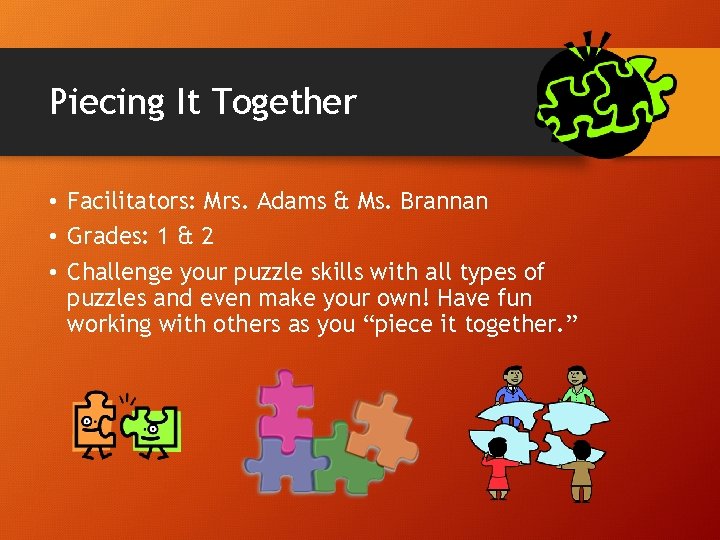 Piecing It Together

• Facilitators: Mrs. Adams & Ms. Brannan
• Grades: 1 & 2
• Challenge your puzzle skills with all types of puzzles and even make your own! Have fun working with others as you “piece it together.”